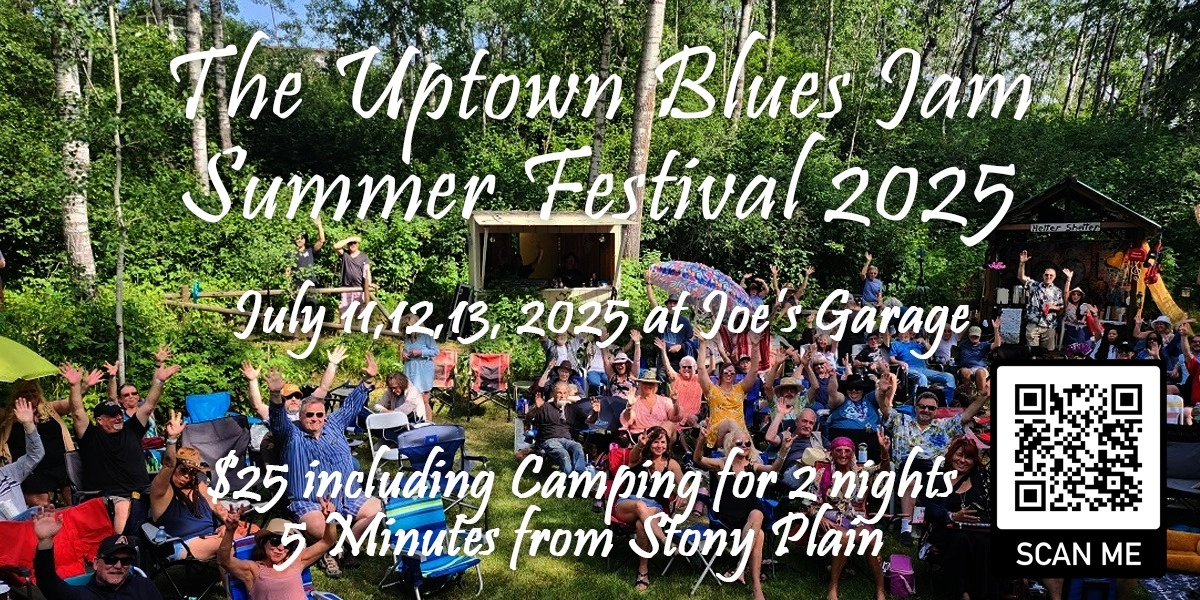 The Uptown Blues Jam
Summer Festival 2025

July 11,12,13, 2025 at Joe's Garage

$25 including Camping for 2 nights
5 Minutes from Stony Plain

Helter Shelter

SCAN ME